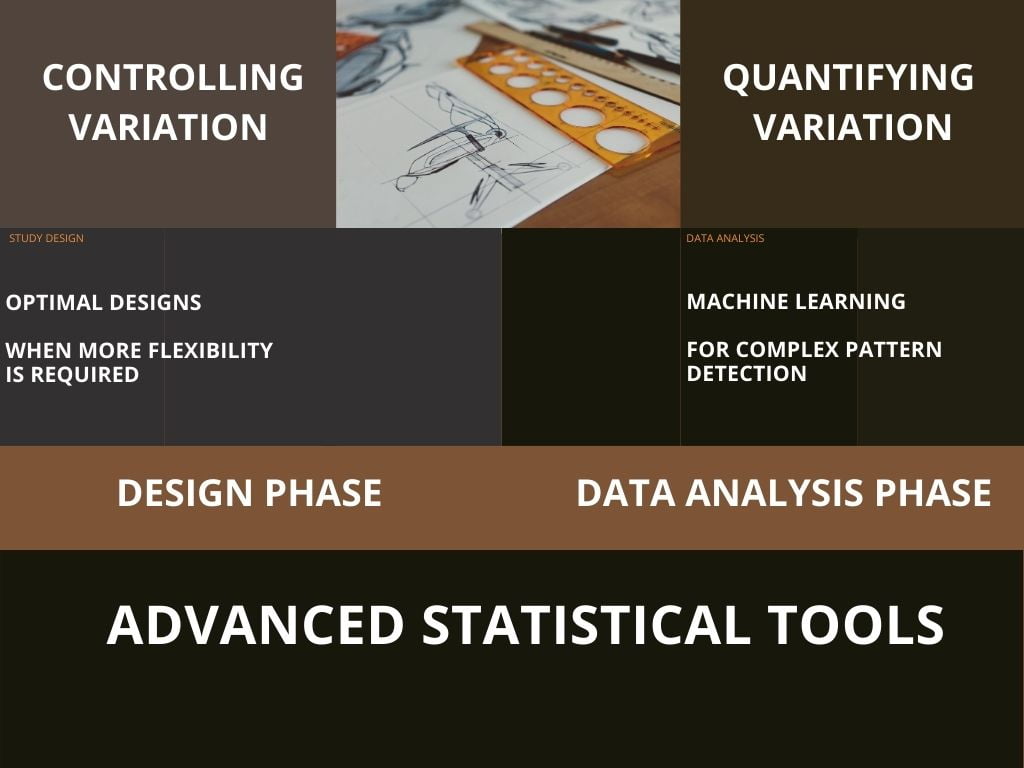 CONTROLLING VARIATION

QUANTIFYING VARIATION

STUDY DESIGN

OPTIMAL DESIGNS

WHEN MORE FLEXIBILITY IS REQUIRED

DATA ANALYSIS

MACHINE LEARNING

FOR COMPLEX PATTERN DETECTION

DESIGN PHASE

DATA ANALYSIS PHASE

ADVANCED STATISTICAL TOOLS